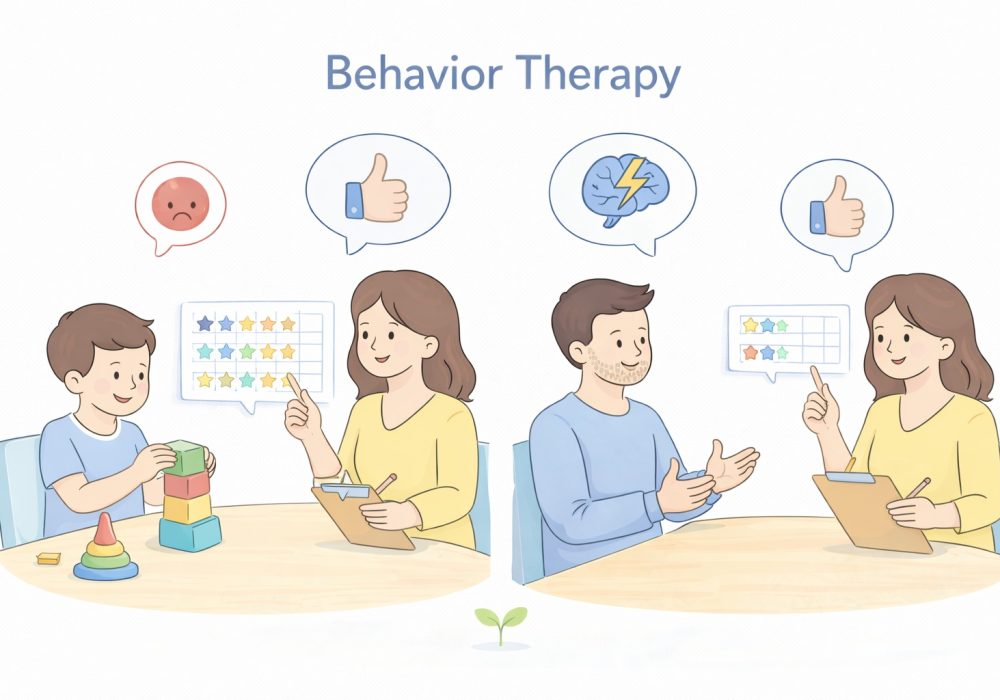 Behavior Therapy